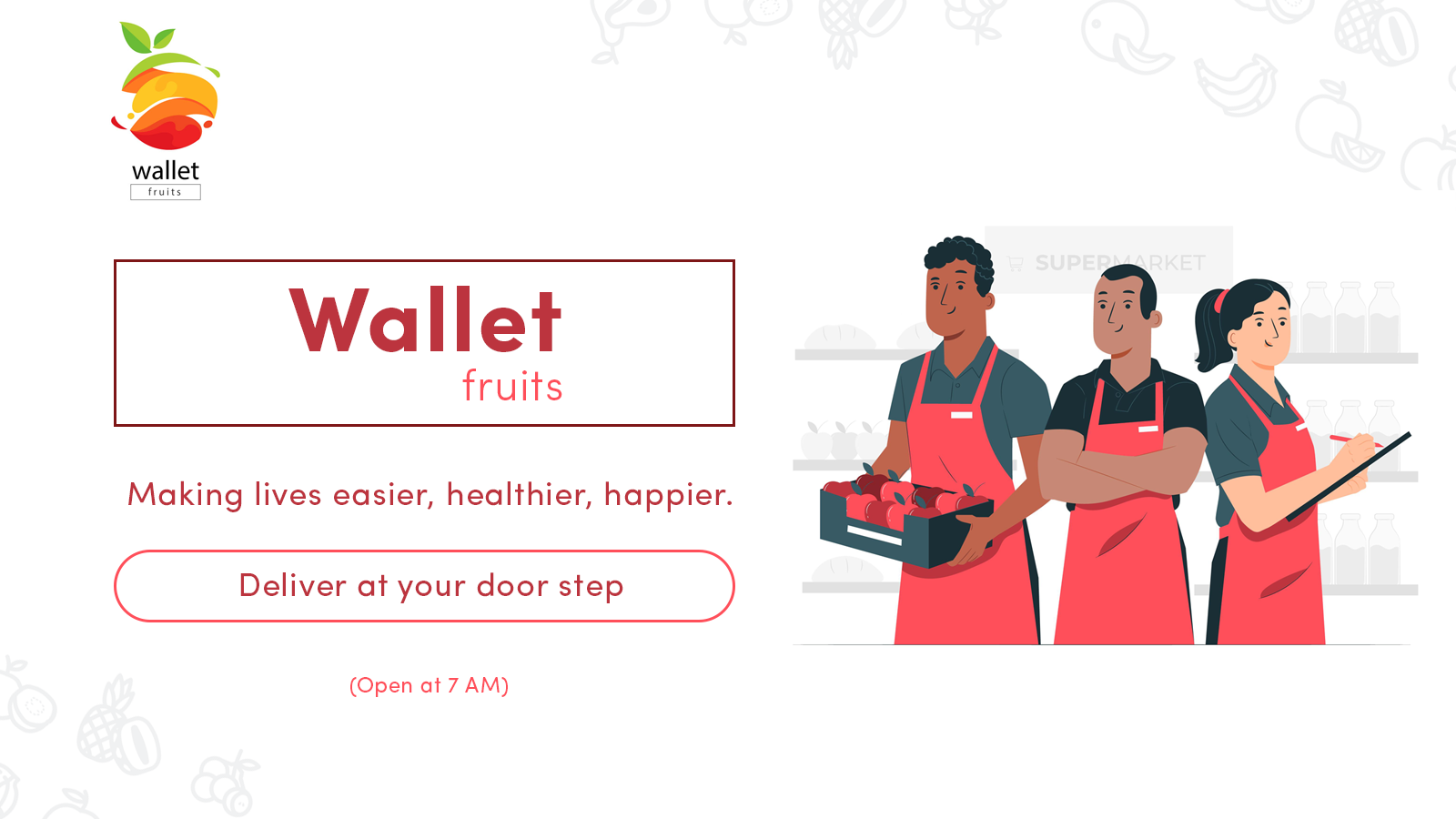 wallet
fruits

Wallet
fruits

Making lives easier, healthier, happier.

Deliver at your door step

(Open at 7 AM)

SUPERMARKET